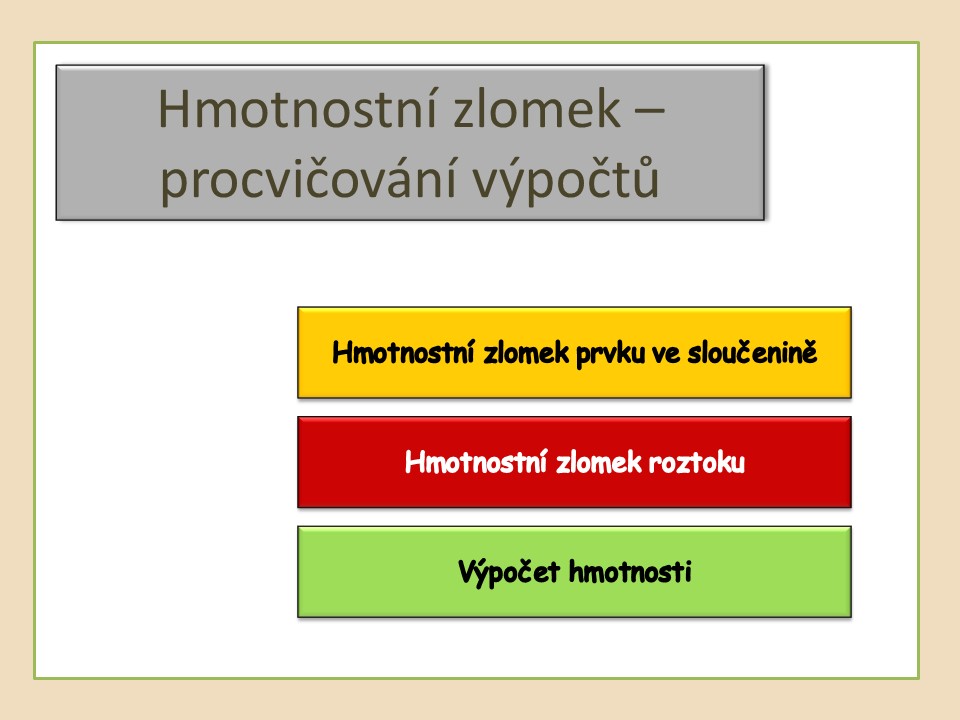 Hmotnostní zlomek – procvičování výpočtů

Hmotnostní zlomek prvku ve sloučenině

Hmotnostní zlomek roztoku

Výpočet hmotnosti